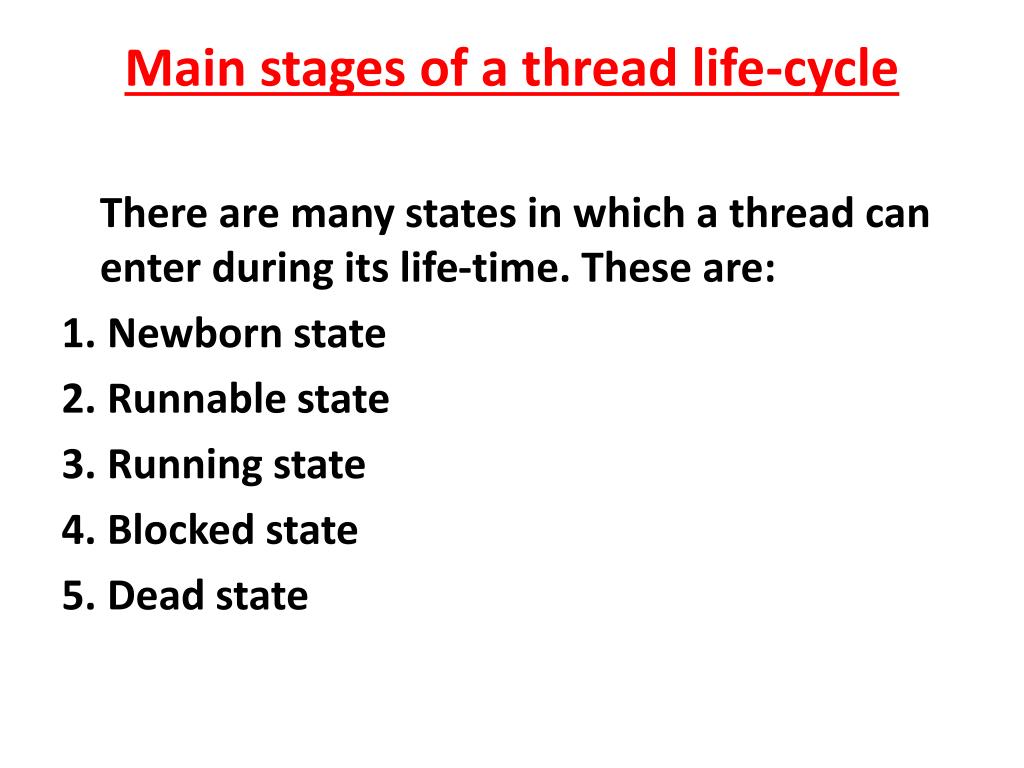 Main stages of a thread life-cycle

There are many states in which a thread can enter during its life-time. These are:

1. Newborn state
2. Runnable state
3. Running state
4. Blocked state
5. Dead state